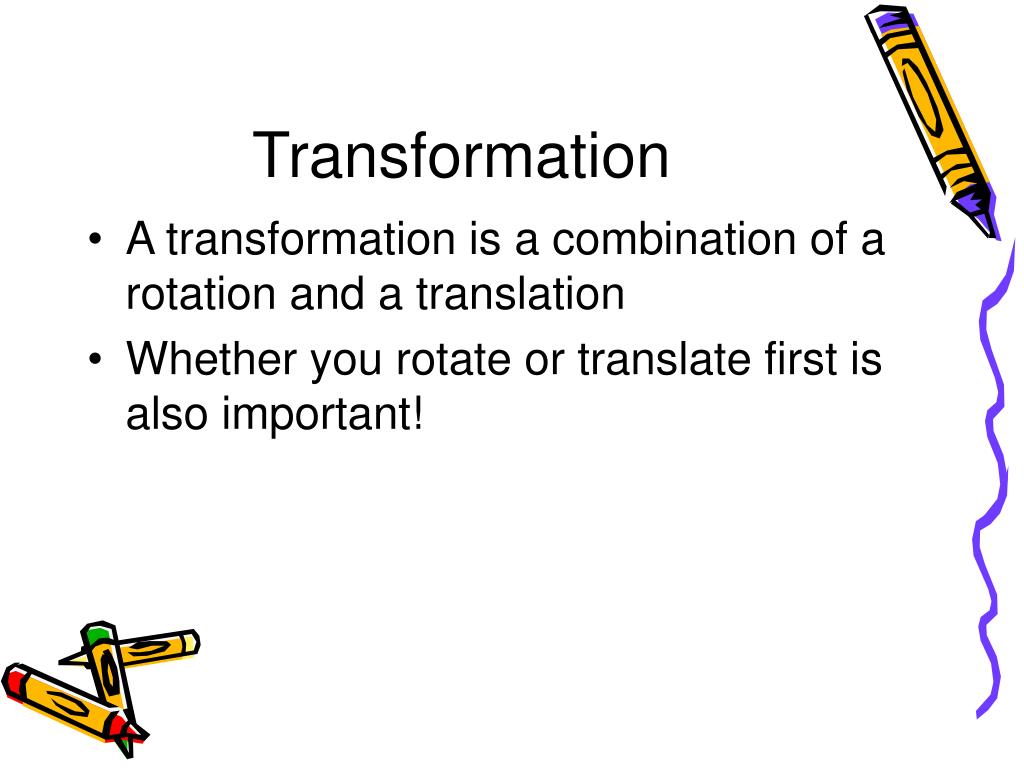 Transformation

• A transformation is a combination of a rotation and a translation

• Whether you rotate or translate first is also important!